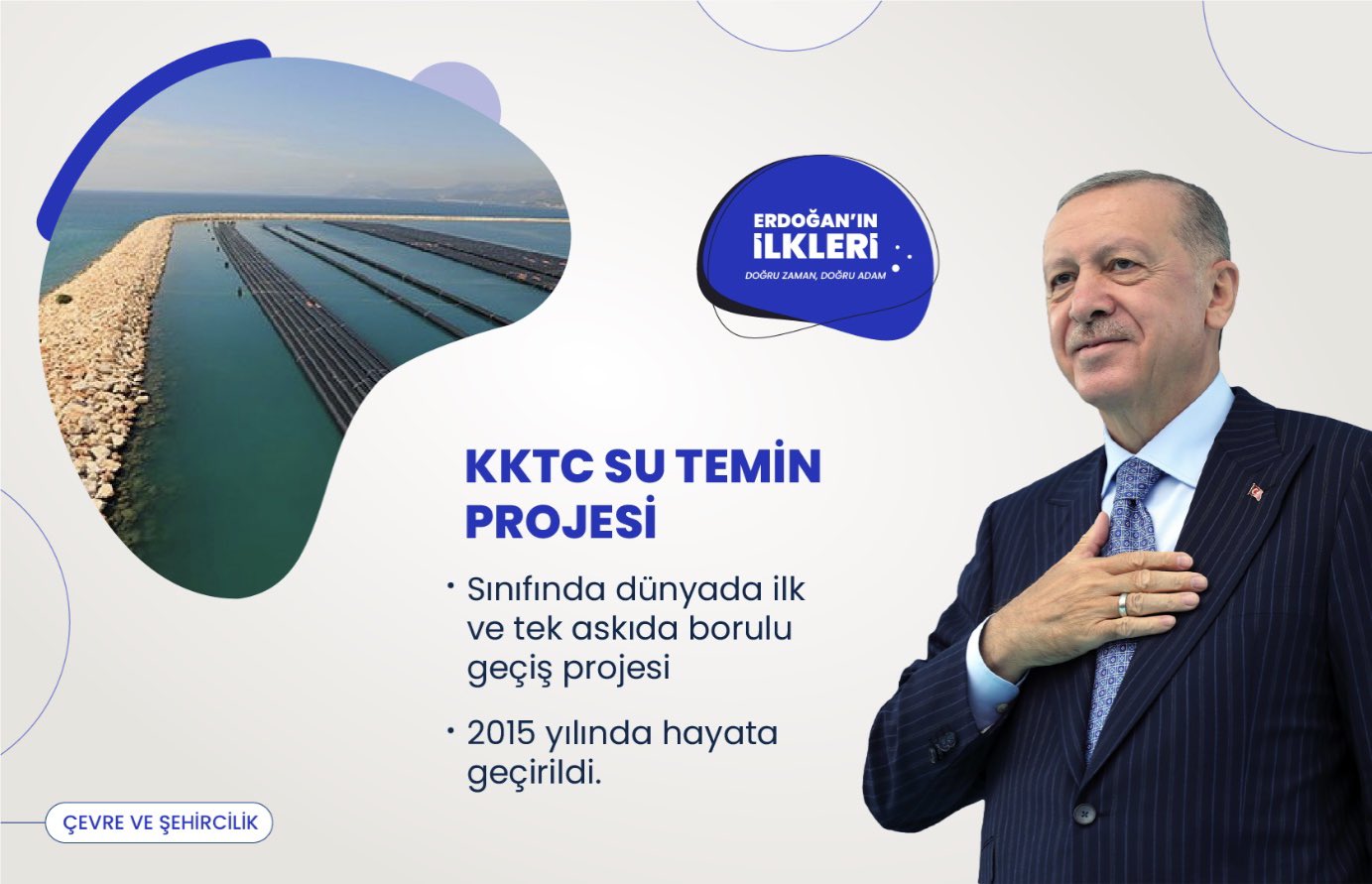 ERDOĞAN'IN İLKLERİ
DOĞRU ZAMAN, DOĞRU ADAM

KKTC SU TEMİN PROJESİ

• Sınıfında dünyada ilk ve tek askıda borulu geçiş projesi

• 2015 yılında hayata geçirildi.

ÇEVRE VE ŞEHİRCİLİK